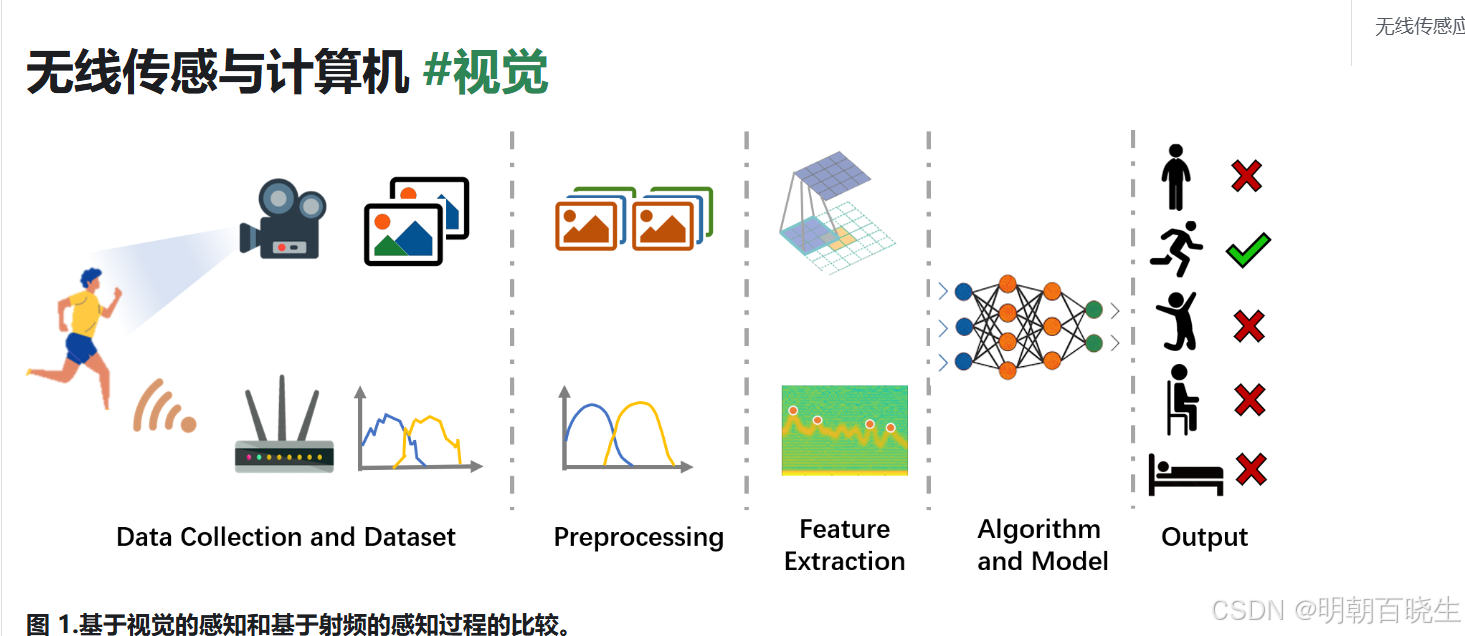 无线传感应

无线传感与计算机 #视觉

Data Collection and Dataset

Preprocessing

Feature Extraction

Algorithm and Model

Output

图 1.基于视觉的感知和基于射频的感知过程的比较。

CSDN @明朝百晓生